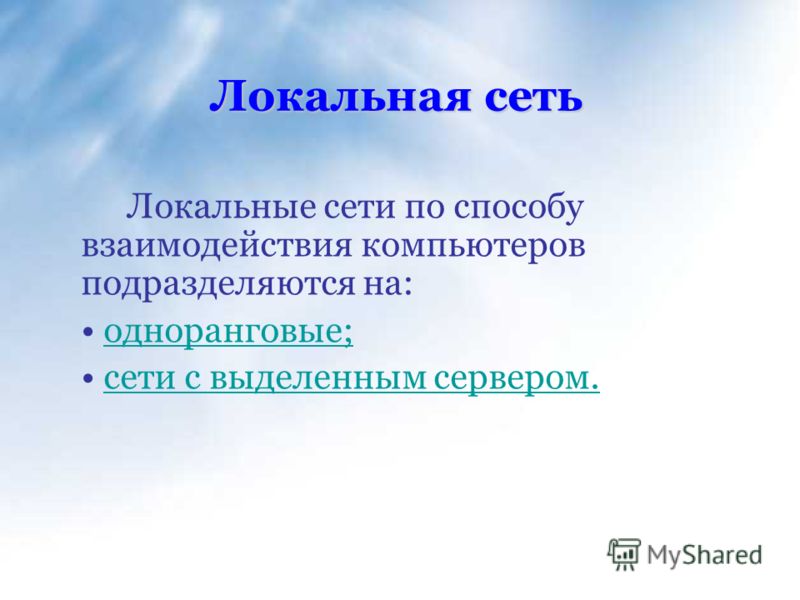 Локальная сеть

Локальные сети по способу взаимодействия компьютеров подразделяются на:

• одноранговые;
• сети с выделенным сервером.

MyShared